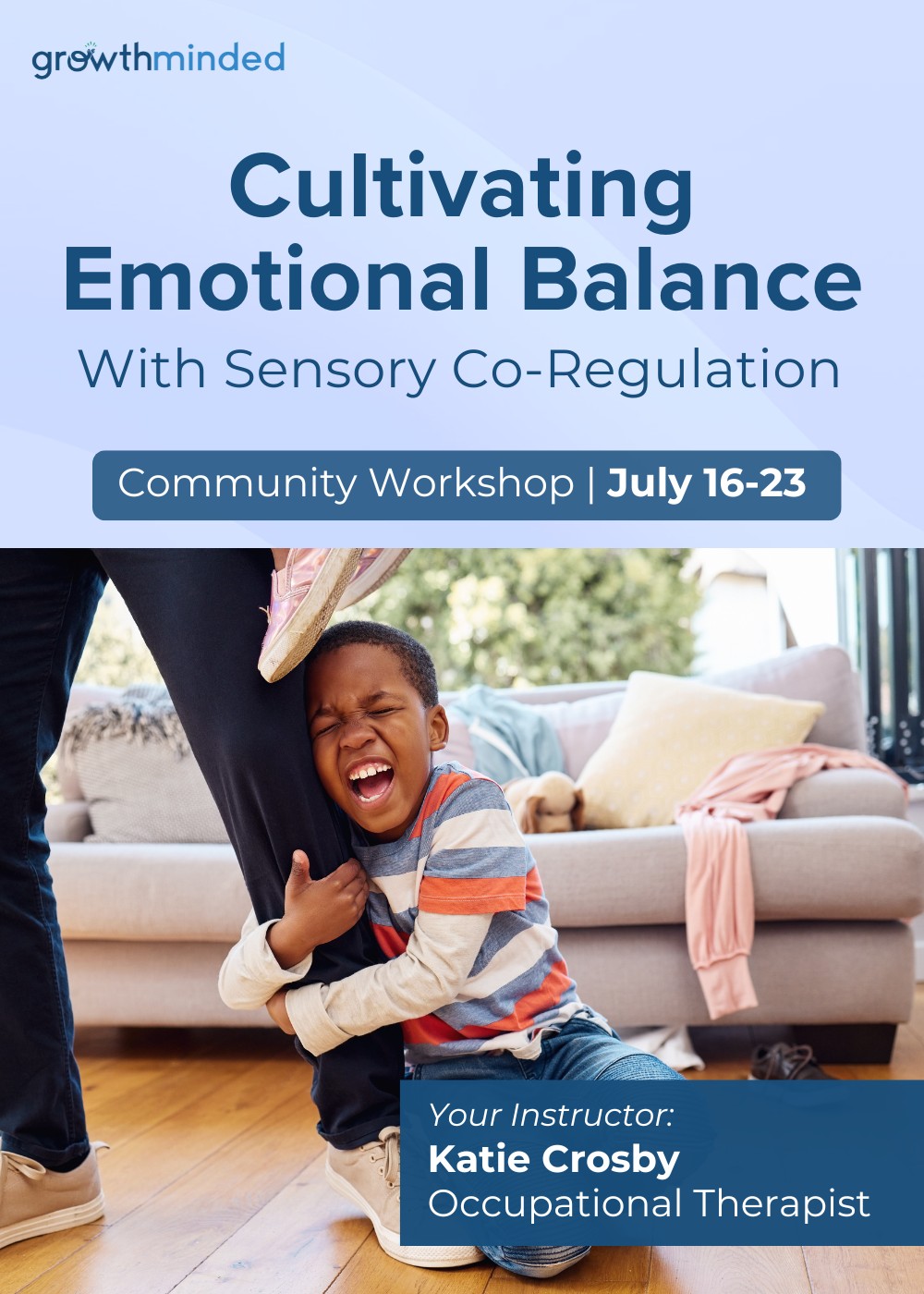 growthminded

Cultivating Emotional Balance

With Sensory Co-Regulation

Community Workshop | July 16-23

Your Instructor:
Katie Crosby
Occupational Therapist